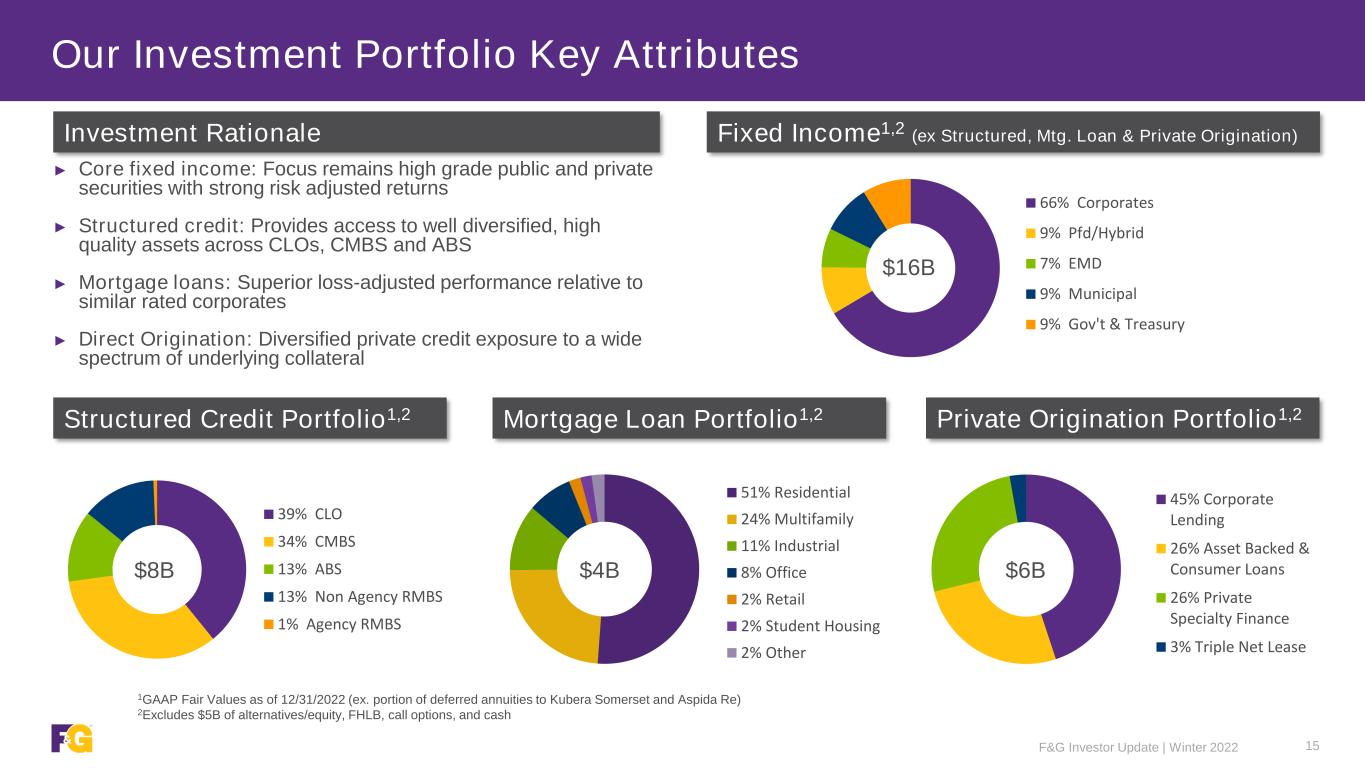 Our Investment Portfolio Key Attributes

Investment Rationale

► Core fixed income: Focus remains high grade public and private securities with strong risk adjusted returns

► Structured credit: Provides access to well diversified, high quality assets across CLOs, CMBS and ABS

► Mortgage loans: Superior loss-adjusted performance relative to similar rated corporates

► Direct Origination: Diversified private credit exposure to a wide spectrum of underlying collateral

Fixed Income$^{1,2}$ (ex Structured, Mtg. Loan & Private Origination)

$16B

66% Corporates
9% Pfd/Hybrid
7% EMD
9% Municipal
9% Gov't & Treasury

Structured Credit Portfolio$^{1,2}$

$8B

39% CLO
34% CMBS
13% ABS
13% Non Agency RMBS
1% Agency RMBS

Mortgage Loan Portfolio$^{1,2}$

$4B

51% Residential
24% Multifamily
11% Industrial
8% Office
2% Retail
2% Student Housing
2% Other

Private Origination Portfolio$^{1,2}$

$6B

45% Corporate Lending
26% Asset Backed & Consumer Loans
26% Private Specialty Finance
3% Triple Net Lease

$^1$GAAP Fair Values as of 12/31/2022 (ex. portion of deferred annuities to Kubera Somerset and Aspida Re)
$^2$Excludes $5B of alternatives/equity, FHLB, call options, and cash

F&G

F&G Investor Update | Winter 2022 15